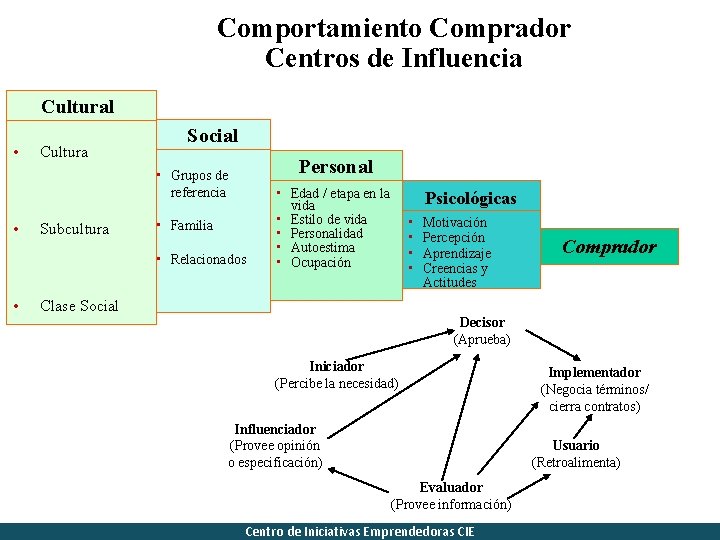 Comportamiento Comprador
Centros de Influencia

Cultural
• Cultura
• Subcultura
• Clase Social

Social
• Grupos de referencia
• Familia
• Relacionados

Personal
• Edad / etapa en la vida
• Estilo de vida
• Personalidad
• Autoestima
• Ocupación

Psicológicas
• Motivación
• Percepción
• Aprendizaje
• Creencias y Actitudes

Comprador

Decisor
(Aprueba)

Iniciador
(Percibe la necesidad)

Implementador
(Negocia términos/ cierra contratos)

Influenciador
(Provee opinión o especificación)

Usuario
(Retroalimenta)

Evaluador
(Provee información)

Centro de Iniciativas Emprendedoras CIE